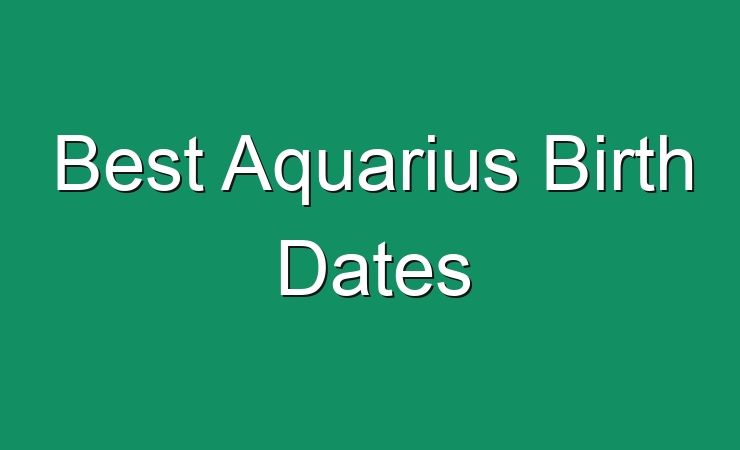 Best Aquarius Birth Dates